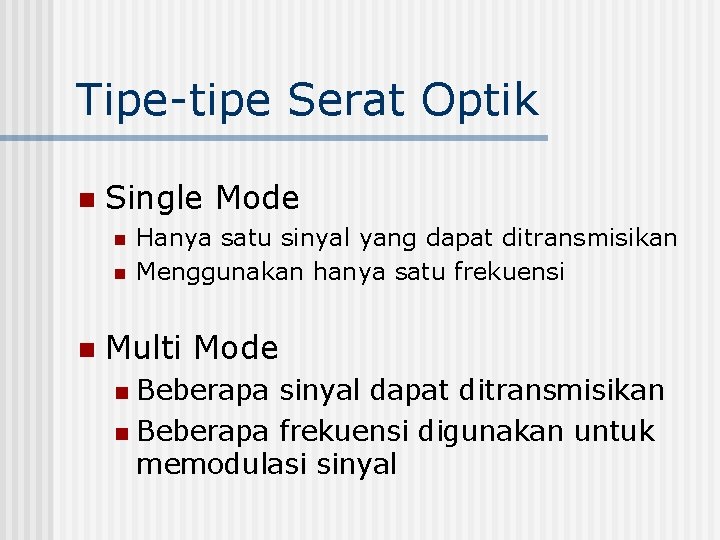 Tipe-tipe Serat Optik

Single Mode

Hanya satu sinyal yang dapat ditransmisikan

Menggunakan hanya satu frekuensi

Multi Mode

Beberapa sinyal dapat ditransmisikan

Beberapa frekuensi digunakan untuk memodulasi sinyal